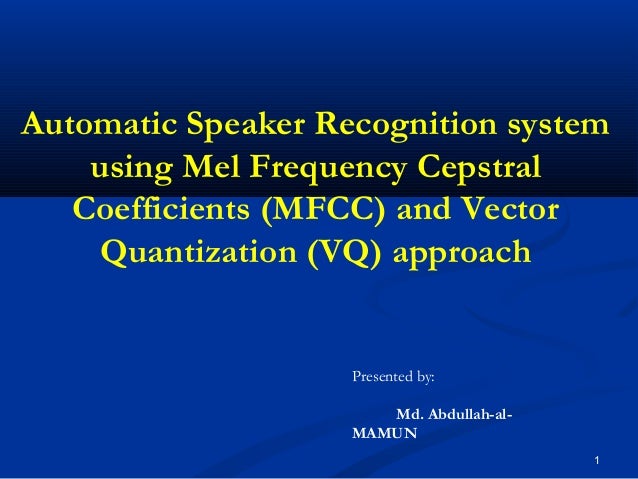 Automatic Speaker Recognition system using Mel Frequency Cepstral Coefficients (MFCC) and Vector Quantization (VQ) approach

Presented by:

Md. Abdullah-al-MAMUN

1